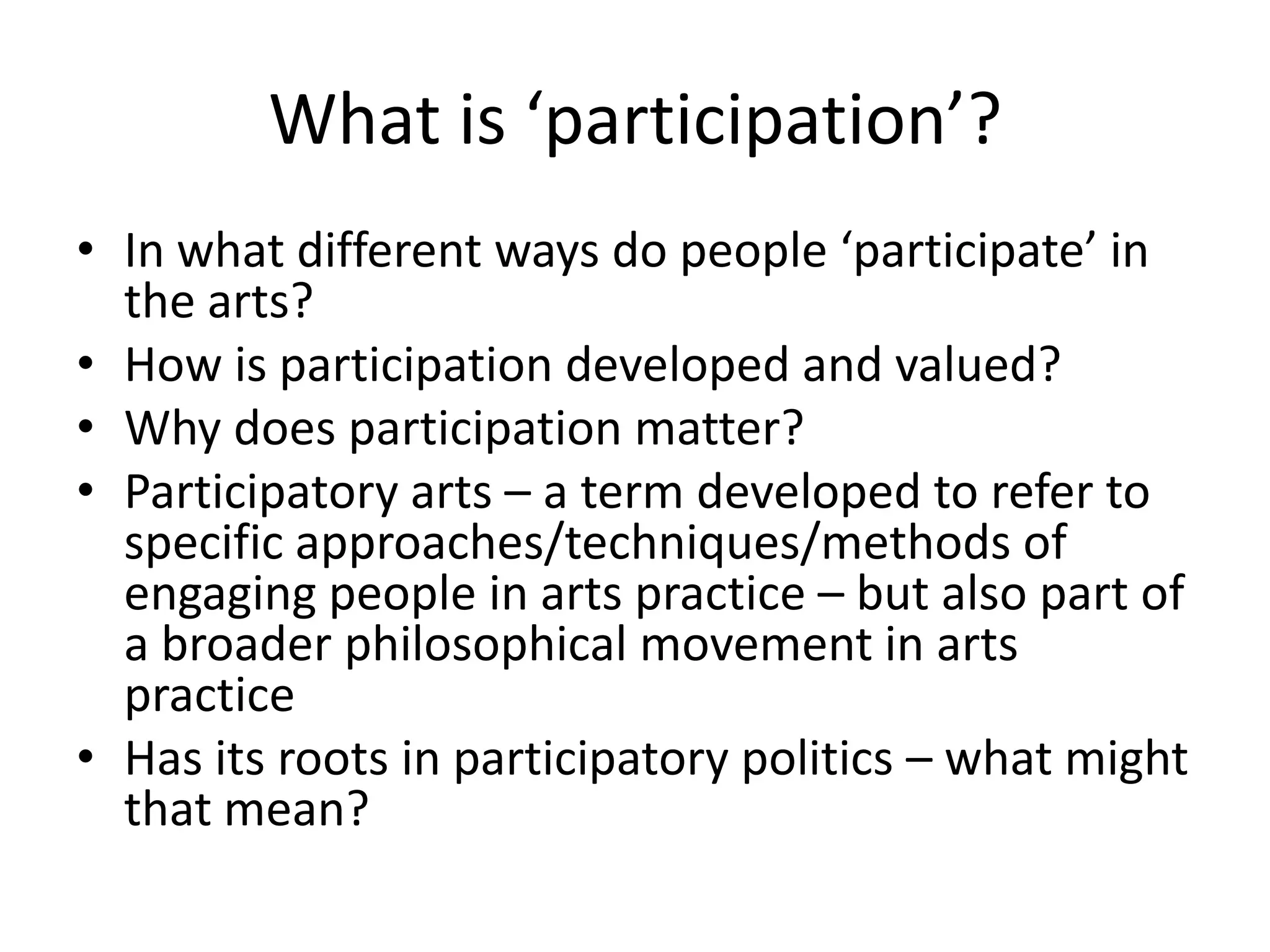 What is ‘participation’?

• In what different ways do people ‘participate’ in the arts?
• How is participation developed and valued?
• Why does participation matter?
• Participatory arts – a term developed to refer to specific approaches/techniques/methods of engaging people in arts practice – but also part of a broader philosophical movement in arts practice
• Has its roots in participatory politics – what might that mean?